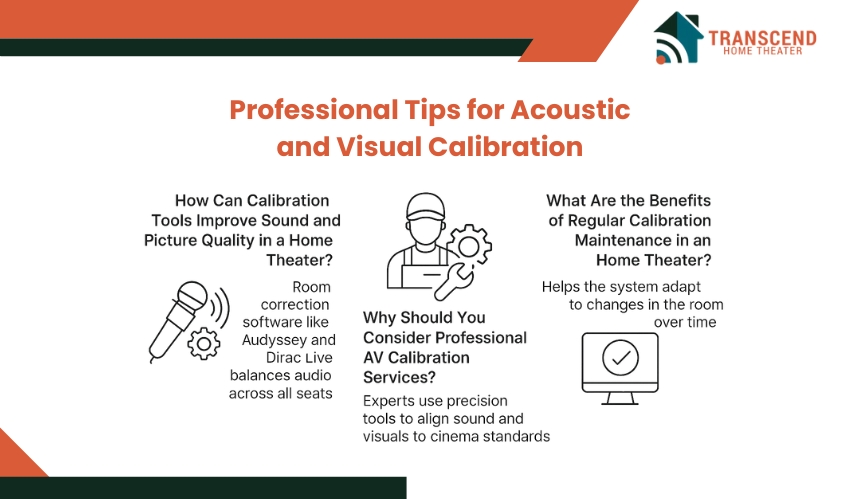 TRANSCEND
HOME THEATER

Professional Tips for Acoustic and Visual Calibration

How Can Calibration Tools Improve Sound and Picture Quality in a Home Theater?

Room correction software like Audyssey and Dirac Live balances audio across all seats

Why Should You Consider Professional AV Calibration Services?

Experts use precision tools to align sound and visuals to cinema standards

What Are the Benefits of Regular Calibration Maintenance in an Home Theater?

Helps the system adapt to changes in the room over time